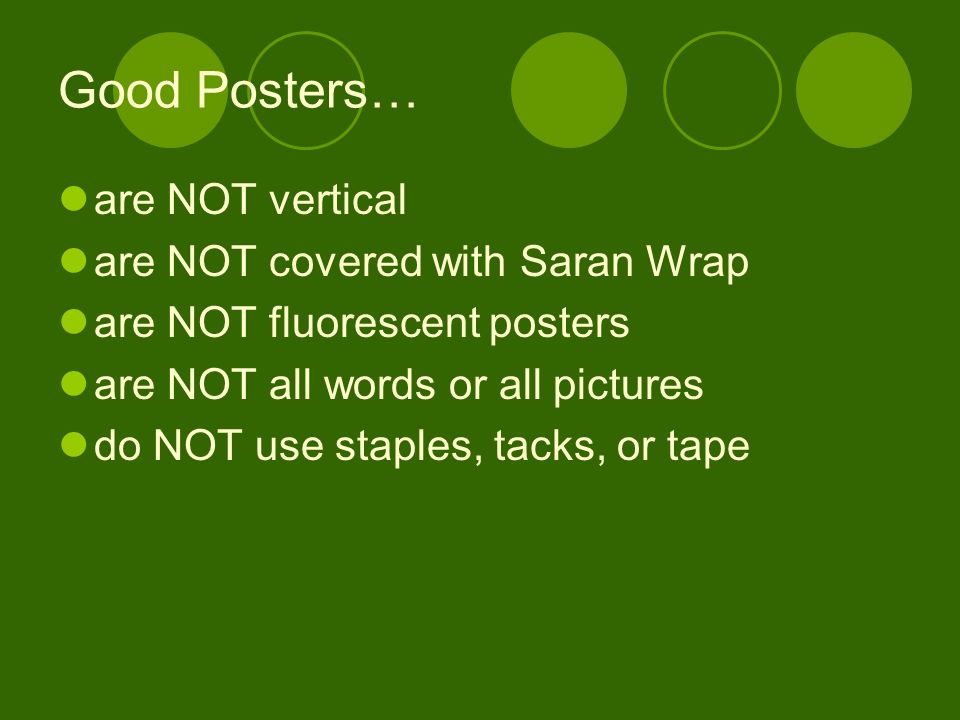 Good Posters…

- are NOT vertical
- are NOT covered with Saran Wrap
- are NOT fluorescent posters
- are NOT all words or all pictures
- do NOT use staples, tacks, or tape